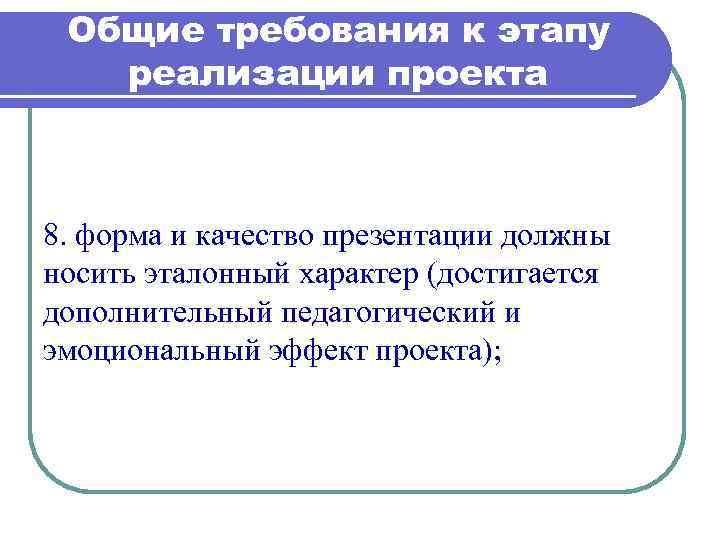 Общие требования к этапу реализации проекта

8. форма и качество презентации должны носить эталонный характер (достигается дополнительный педагогический и эмоциональный эффект проекта);